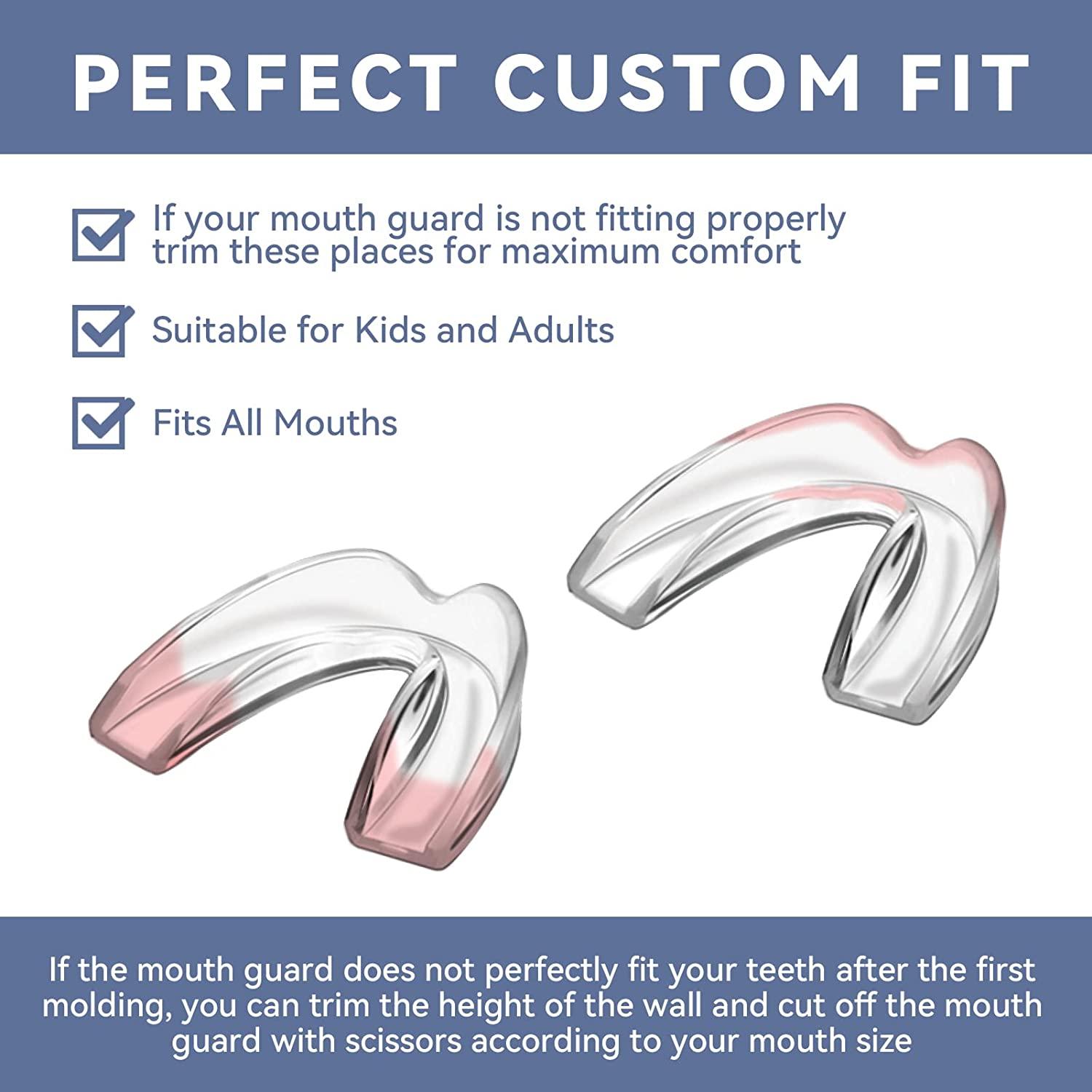 PERFECT CUSTOM FIT

If your mouth guard is not fitting properly trim these places for maximum comfort

Suitable for Kids and Adults

Fits All Mouths

If the mouth guard does not perfectly fit your teeth after the first molding, you can trim the height of the wall and cut off the mouth guard with scissors according to your mouth size